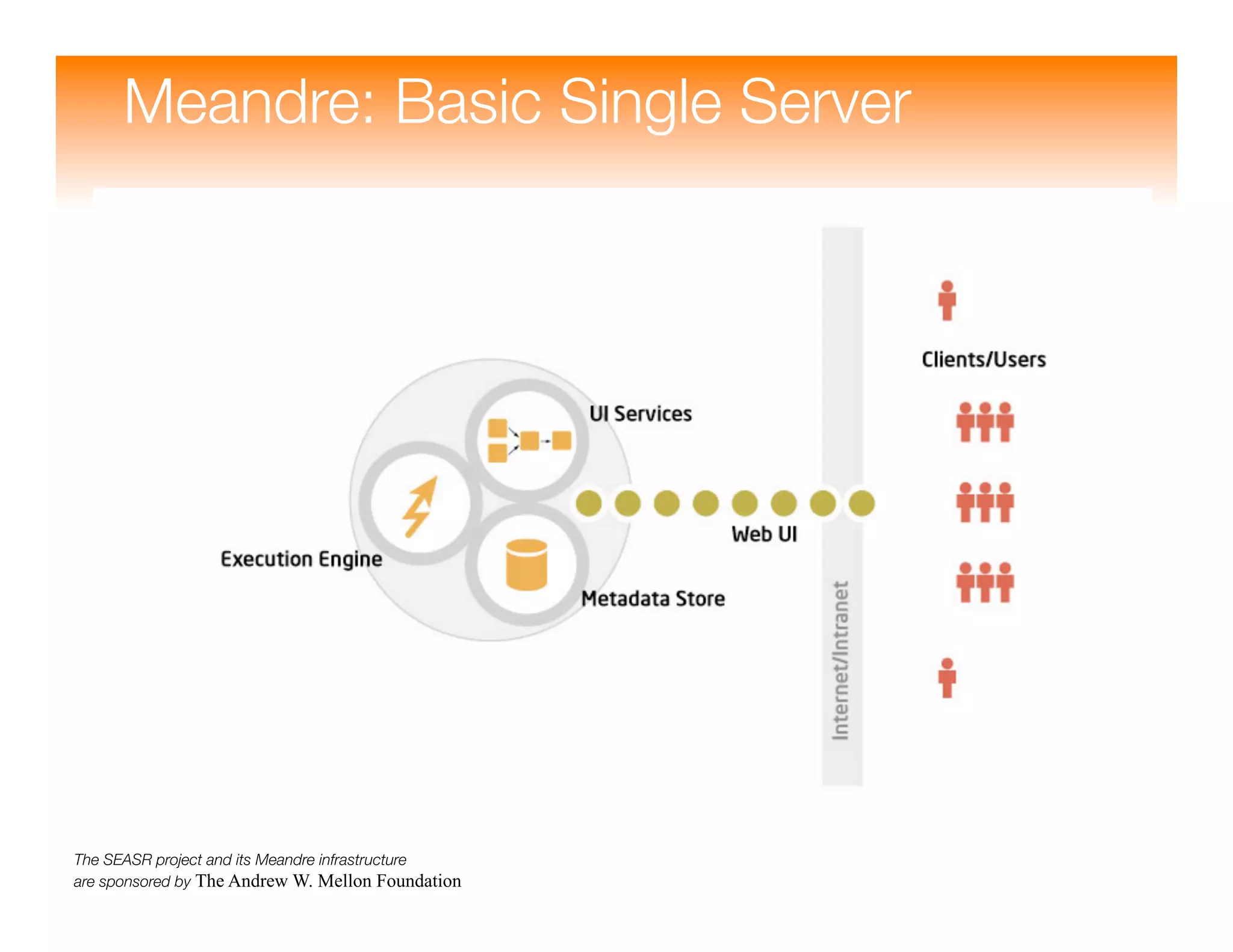 Meandre: Basic Single Server

Clients/Users

UI Services

Web UI

Execution Engine

Metadata Store

Internet/Intranet

The SEASR project and its Meandre infrastructure are sponsored by The Andrew W. Mellon Foundation